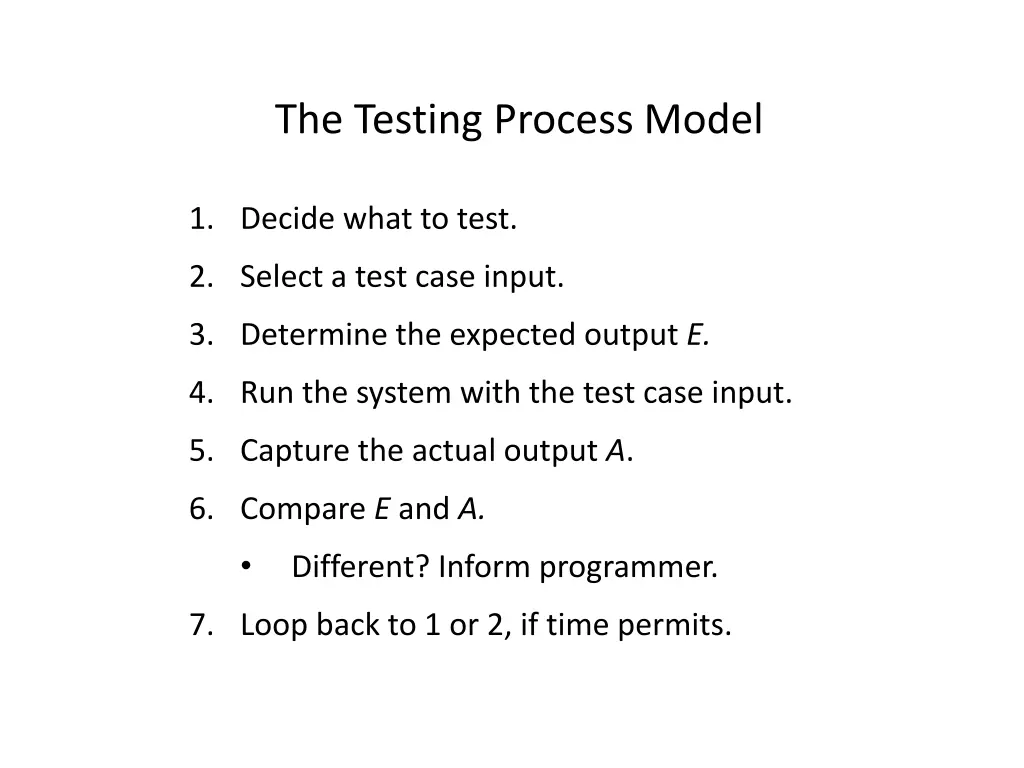 The Testing Process Model

1. Decide what to test.
2. Select a test case input.
3. Determine the expected output E.
4. Run the system with the test case input.
5. Capture the actual output A.
6. Compare E and A.
   • Different? Inform programmer.
7. Loop back to 1 or 2, if time permits.